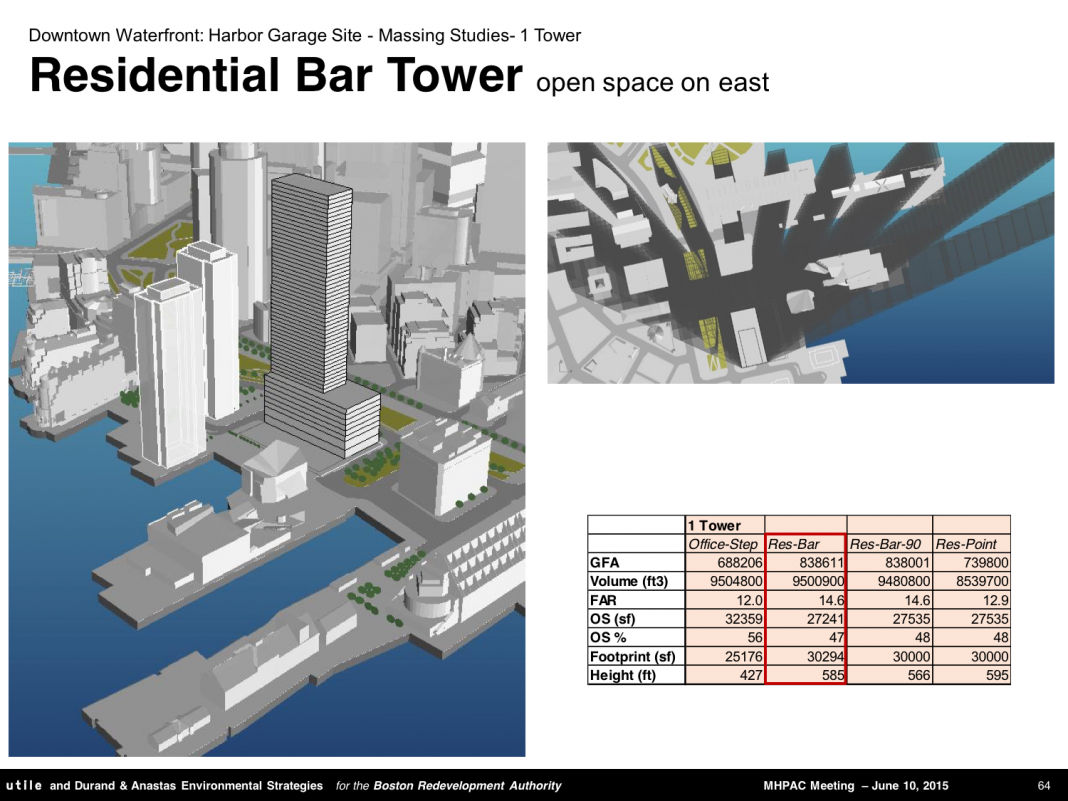 Downtown Waterfront: Harbor Garage Site - Massing Studies- 1 Tower

Residential Bar Tower open space on east

| | 1 Tower | | | |
|---|---|---|---|---|
| | Office-Step | Res-Bar | Res-Bar-90 | Res-Point |
| GFA | 688206 | 838611 | 838001 | 739800 |
| Volume (ft3) | 9504800 | 9500900 | 9480800 | 8539700 |
| FAR | 12.0 | 14.6 | 14.6 | 12.9 |
| OS (sf) | 32359 | 27241 | 27535 | 27535 |
| OS % | 56 | 47 | 48 | 48 |
| Footprint (sf) | 25176 | 30294 | 30000 | 30000 |
| Height (ft) | 427 | 585 | 566 | 595 |

utile and Durand & Anastas Environmental Strategies for the Boston Redevelopment Authority MHPAC Meeting – June 10, 2015 64